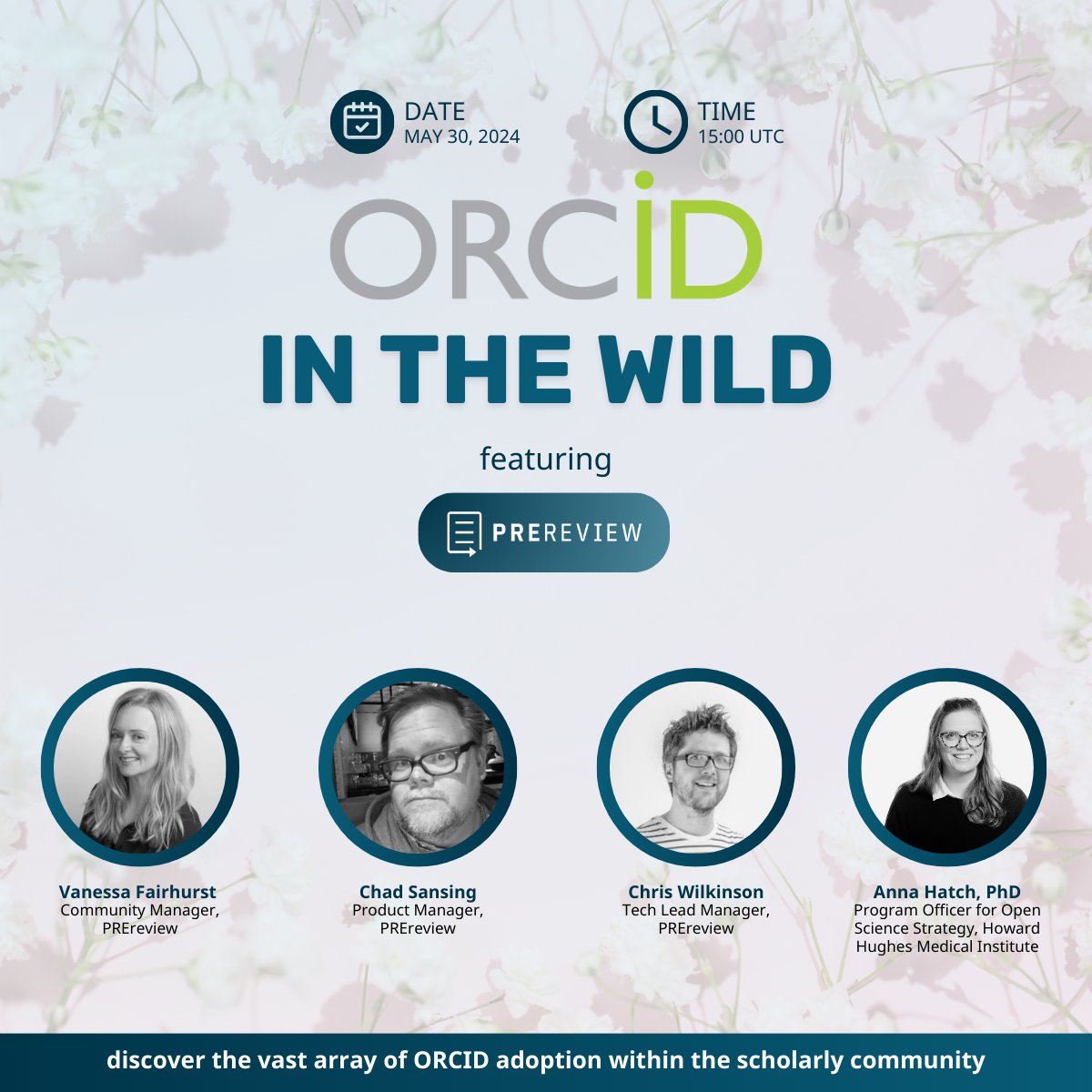 DATE
MAY 30, 2024

TIME
15:00 UTC

ORCID

IN THE WILD

featuring

PREREVIEW

Vanessa Fairhurst
Community Manager, PREreview

Chad Sansing
Product Manager, PREreview

Chris Wilkinson
Tech Lead Manager, PREreview

Anna Hatch, PhD
Program Officer for Open Science Strategy, Howard Hughes Medical Institute

discover the vast array of ORCID adoption within the scholarly community